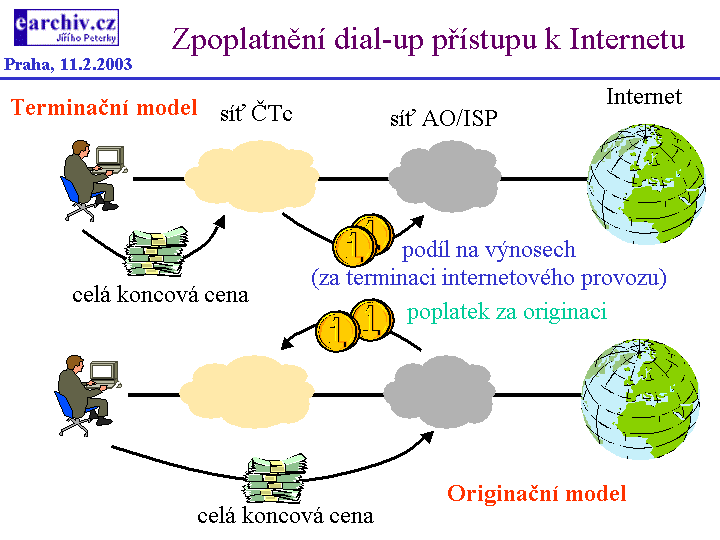 earchiv.cz
Jiřího Peterky
Praha, 11.2.2003

Zpoplatnění dial-up přístupu k Internetu

Terminační model

síť ČTc

síť AO/ISP

Internet

celá koncová cena

podíl na výnosech
(za terminaci internetového provozu)

poplatek za originaci

celá koncová cena

Originační model